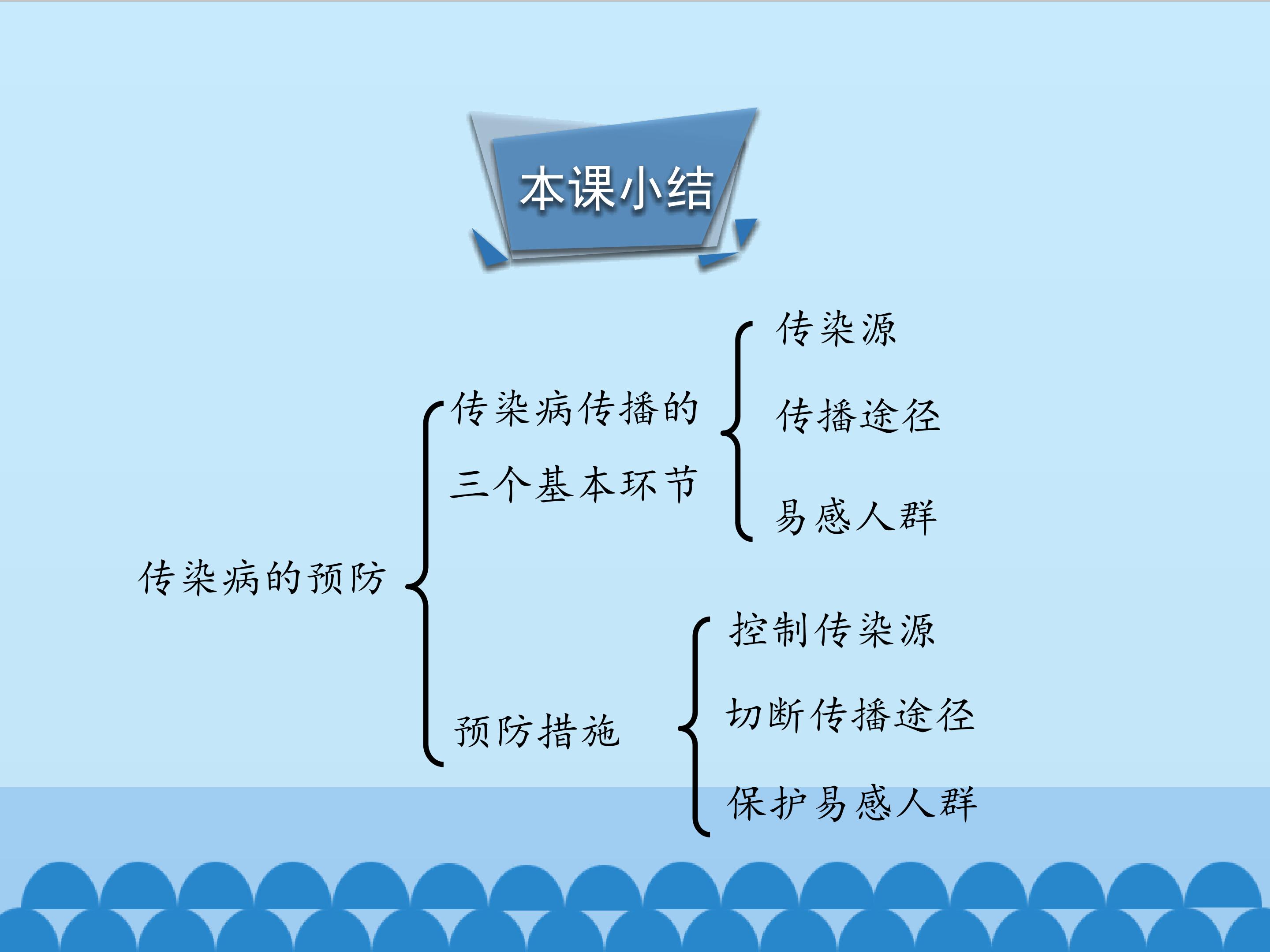 本课小结

传染病的预防

传染病传播的三个基本环节

传染源

传播途径

易感人群

预防措施

控制传染源

切断传播途径

保护易感人群